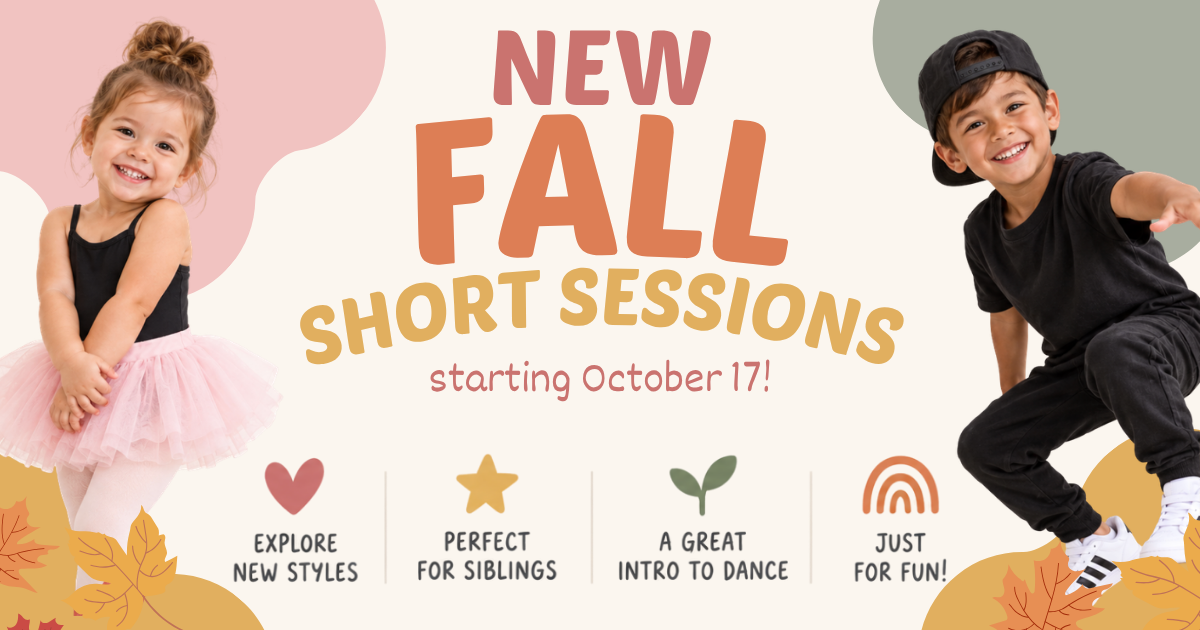 NEW
FALL
SHORT SESSIONS
starting October 17!

EXPLORE NEW STYLES

PERFECT FOR SIBLINGS

A GREAT INTRO TO DANCE

JUST FOR FUN!